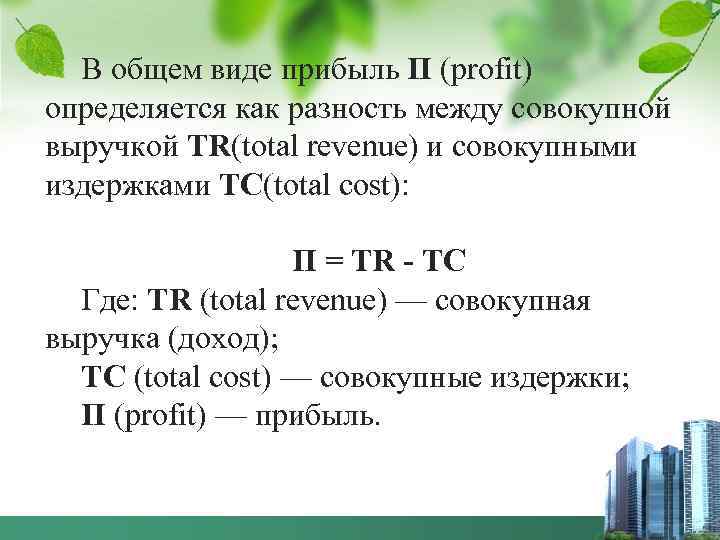 В общем виде прибыль П (profit) определяется как разность между совокупной выручкой TR(total revenue) и совокупными издержками TC(total cost):

П = TR - TC

Где: TR (total revenue) — совокупная выручка (доход);
TC (total cost) — совокупные издержки;
П (profit) — прибыль.